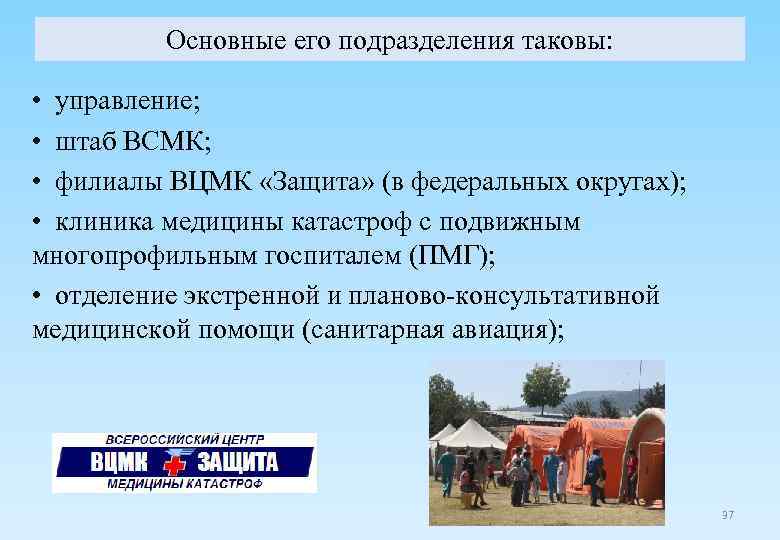 Основные его подразделения таковы:

• управление;

• штаб ВСМК;

• филиалы ВЦМК «Защита» (в федеральных округах);

• клиника медицины катастроф с подвижным многопрофильным госпиталем (ПМГ);

• отделение экстренной и планово-консультативной медицинской помощи (санитарная авиация);

ВСЕРОССИЙСКИЙ ЦЕНТР
ВЦМК ЗАЩИТА
МЕДИЦИНЫ КАТАСТРОФ

97